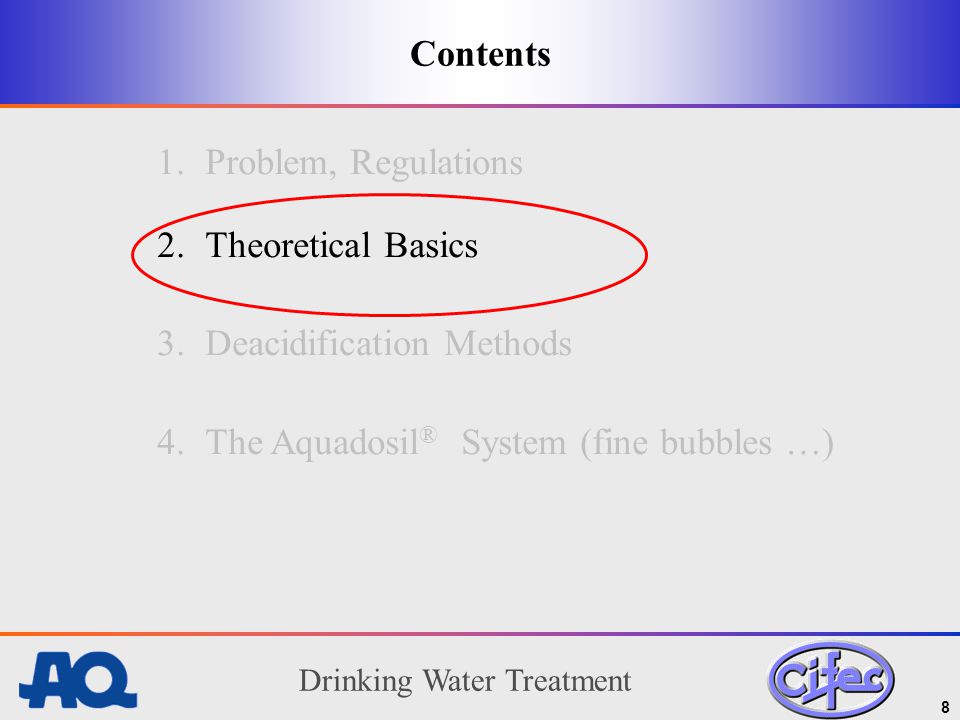 Contents

1. Problem, Regulations

2. Theoretical Basics

3. Deacidification Methods

4. The Aquadosil® System (fine bubbles …)

AQ

Drinking Water Treatment

cifec

8